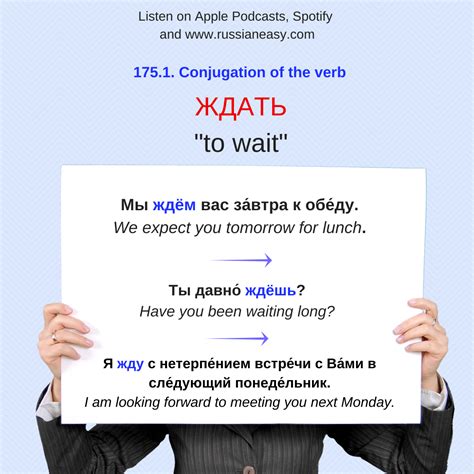 Listen on Apple Podcasts, Spotify and www.russianeasy.com

175.1. Conjugation of the verb

ЖДАТЬ

"to wait"

Мы ждём вас за́втра к обе́ду.
We expect you tomorrow for lunch.

Ты давно́ ждёшь?
Have you been waiting long?

Я жду с нетерпе́нием встре́чи с Ва́ми в сле́дующий понеде́льник.
I am looking forward to meeting you next Monday.